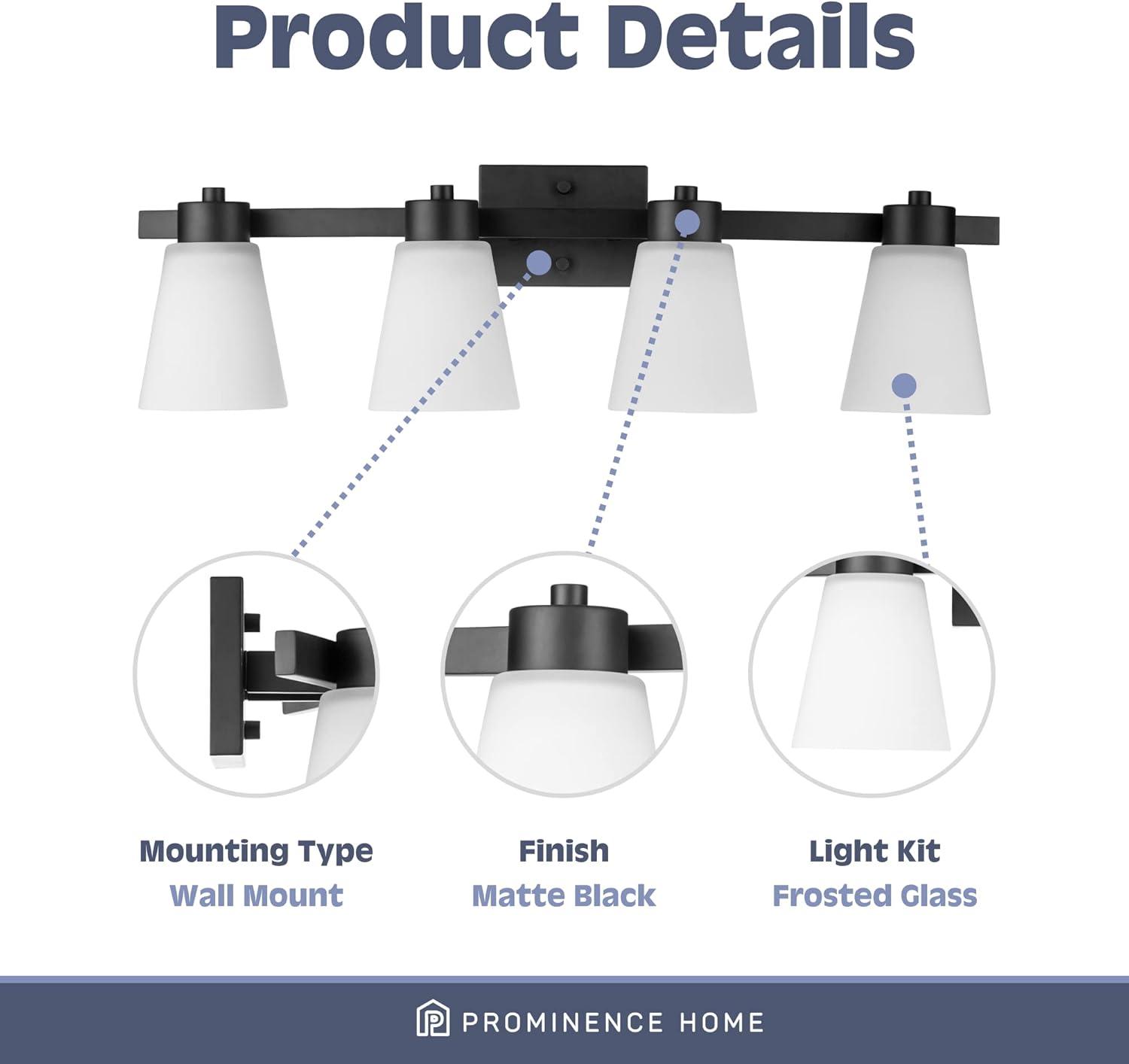 Product Details

Mounting Type
Wall Mount

Finish
Matte Black

Light Kit
Frosted Glass

PROMINENCE HOME